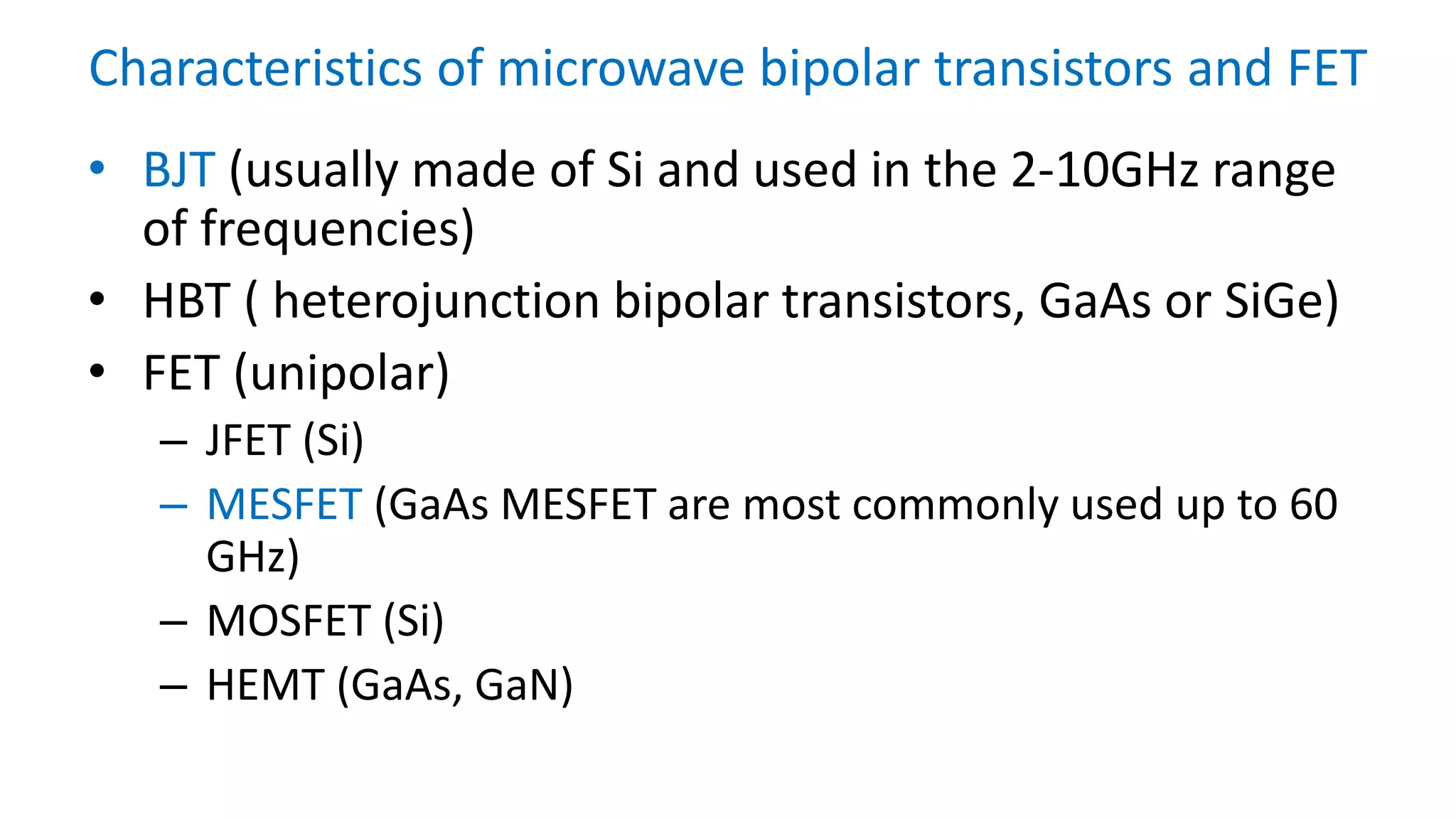 Characteristics of microwave bipolar transistors and FET

• BJT (usually made of Si and used in the 2-10GHz range of frequencies)
• HBT ( heterojunction bipolar transistors, GaAs or SiGe)
• FET (unipolar)
  – JFET (Si)
  – MESFET (GaAs MESFET are most commonly used up to 60 GHz)
  – MOSFET (Si)
  – HEMT (GaAs, GaN)